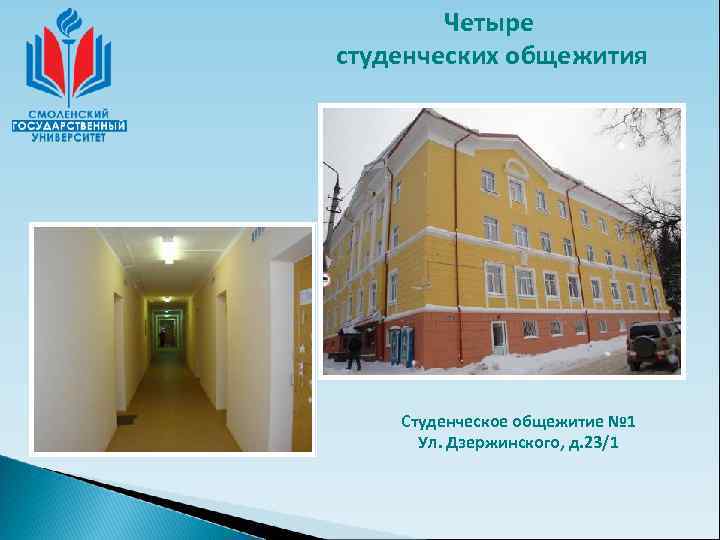 СМОЛЕНСКИЙ
ГОСУДАРСТВЕННЫЙ
УНИВЕРСИТЕТ

Четыре
студенческих общежития

Студенческое общежитие №1
Ул. Дзержинского, д.23/1